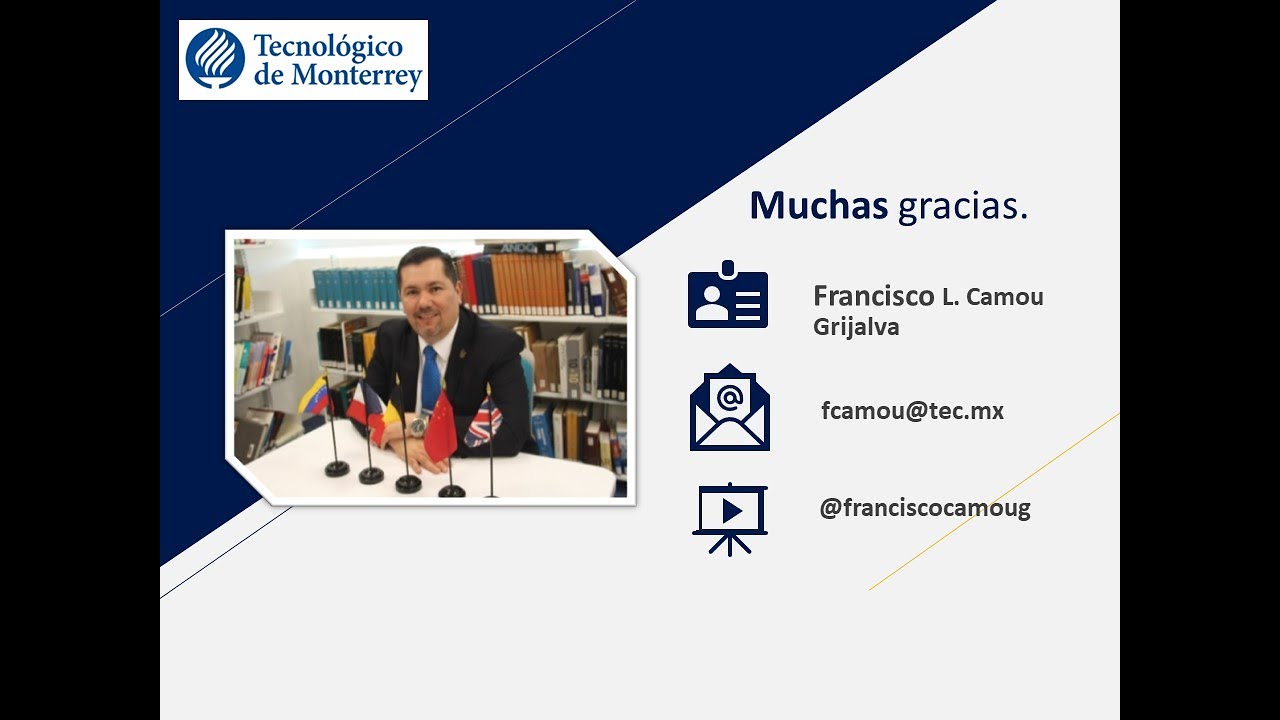 Tecnológico de Monterrey

Muchas gracias.

Francisco L. Camou Grijalva

fcamou@tec.mx

@franciscocamoug